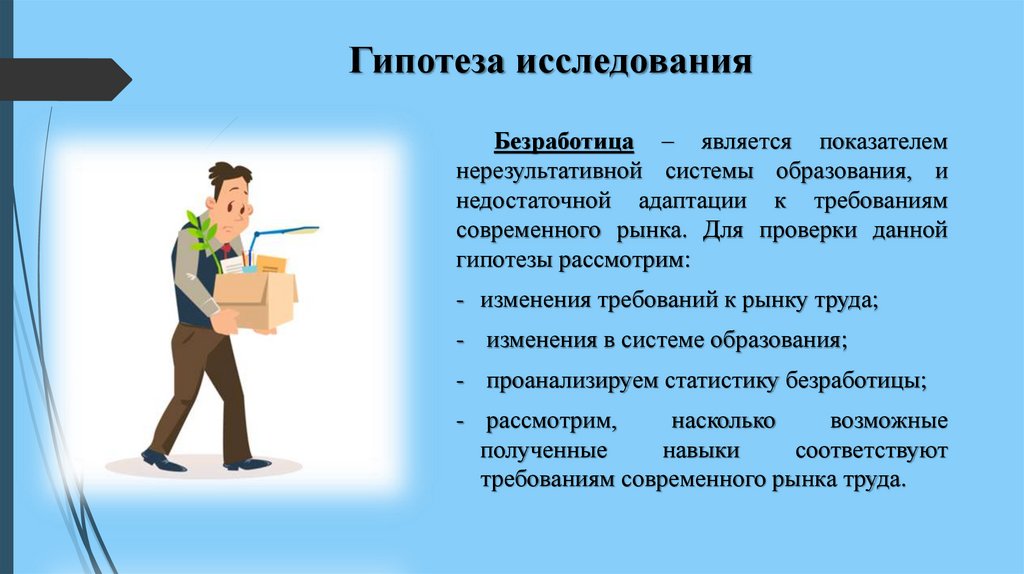 Гипотеза исследования

Безработица – является показателем нерезультативной системы образования, и недостаточной адаптации к требованиям современного рынка. Для проверки данной гипотезы рассмотрим:

- изменения требований к рынку труда;

- изменения в системе образования;

- проанализируем статистику безработицы;

- рассмотрим, насколько возможные полученные навыки соответствуют требованиям современного рынка труда.